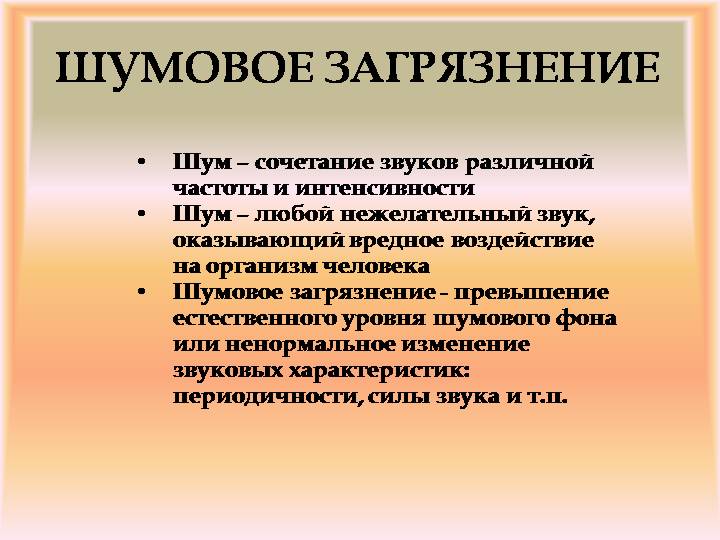 ШУМОВОЕ ЗАГРЯЗНЕНИЕ

• Шум – сочетание звуков различной частоты и интенсивности
• Шум – любой нежелательный звук, оказывающий вредное воздействие на организм человека
• Шумовое загрязнение - превышение естественного уровня шумового фона или ненормальное изменение звуковых характеристик: периодичности, силы звука и т.п.